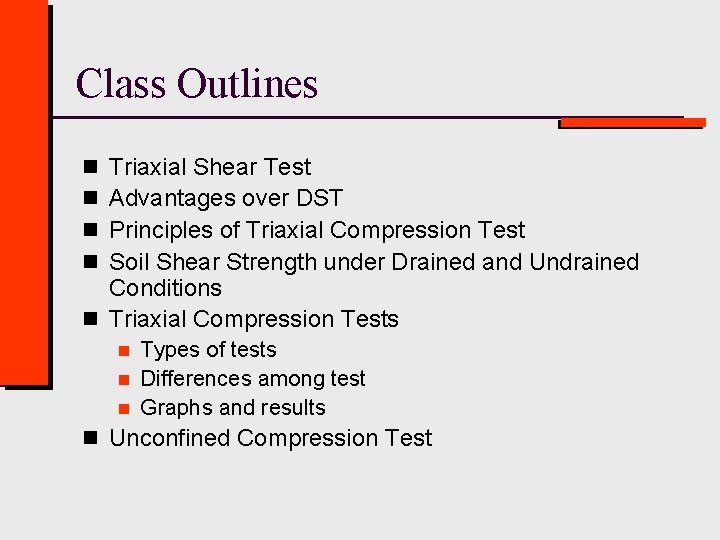 Class Outlines

- Triaxial Shear Test
- Advantages over DST
- Principles of Triaxial Compression Test
- Soil Shear Strength under Drained and Undrained Conditions
- Triaxial Compression Tests
  - Types of tests
  - Differences among test
  - Graphs and results
- Unconfined Compression Test